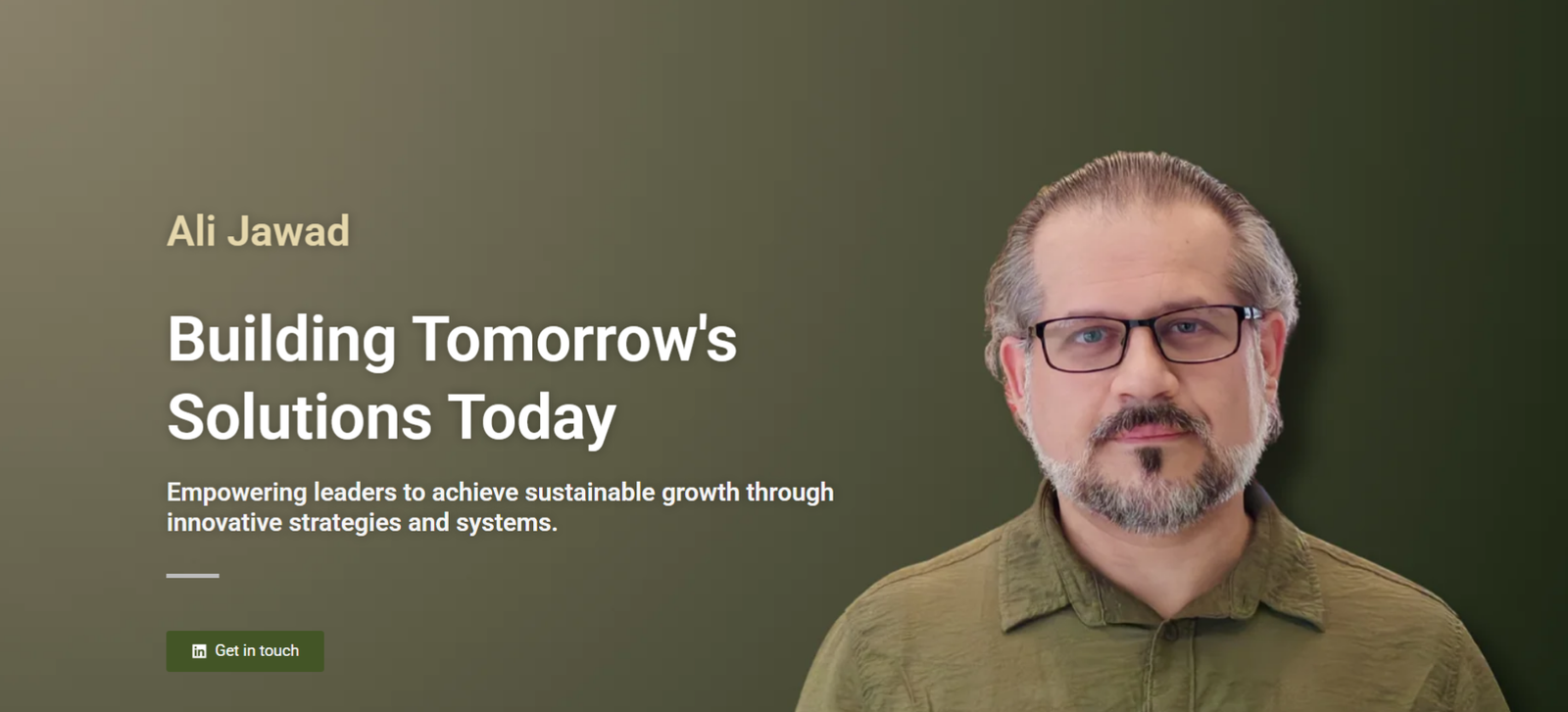 Ali Jawad

Building Tomorrow's Solutions Today

Empowering leaders to achieve sustainable growth through innovative strategies and systems.

Get in touch